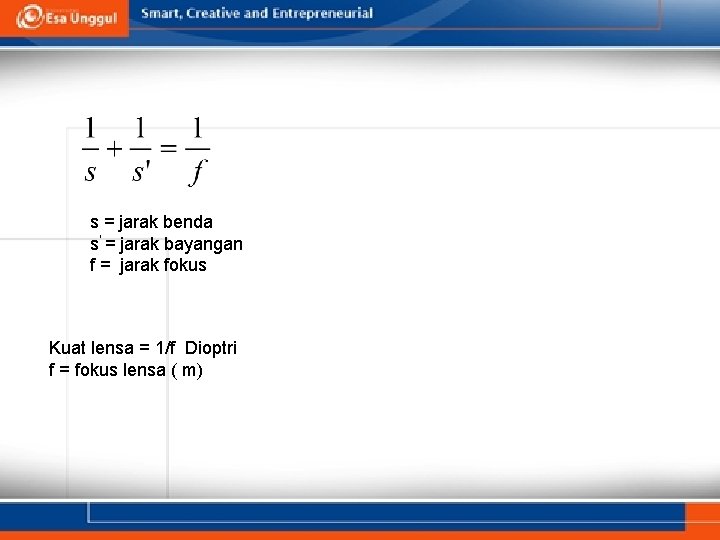 Esa Unggul

Smart, Creative and Entrepreneurial

$\frac{1}{s} + \frac{1}{s'} = \frac{1}{f}$

s = jarak benda
s' = jarak bayangan
f = jarak fokus

Kuat lensa = 1/f Dioptri
f = fokus lensa ( m)